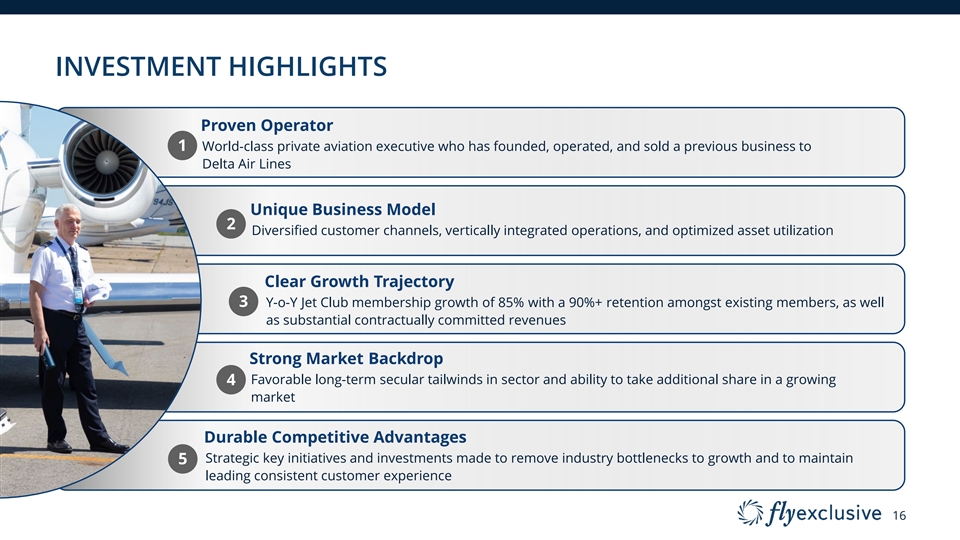 INVESTMENT HIGHLIGHTS

1 Proven Operator
World-class private aviation executive who has founded, operated, and sold a previous business to Delta Air Lines

2 Unique Business Model
Diversified customer channels, vertically integrated operations, and optimized asset utilization

3 Clear Growth Trajectory
Y-o-Y Jet Club membership growth of 85% with a 90%+ retention amongst existing members, as well as substantial contractually committed revenues

4 Strong Market Backdrop
Favorable long-term secular tailwinds in sector and ability to take additional share in a growing market

5 Durable Competitive Advantages
Strategic key initiatives and investments made to remove industry bottlenecks to growth and to maintain leading consistent customer experience

flyexclusive 16